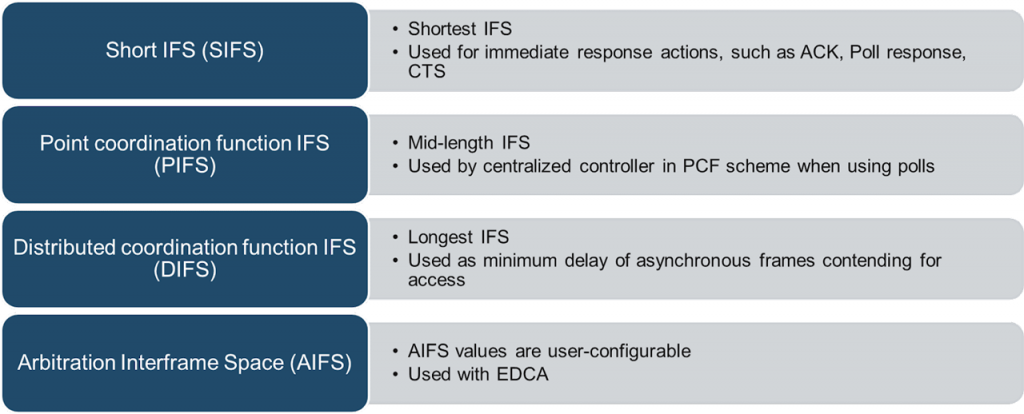 Short IFS (SIFS)

• Shortest IFS
• Used for immediate response actions, such as ACK, Poll response, CTS

Point coordination function IFS (PIFS)

• Mid-length IFS
• Used by centralized controller in PCF scheme when using polls

Distributed coordination function IFS (DIFS)

• Longest IFS
• Used as minimum delay of asynchronous frames contending for access

Arbitration Interframe Space (AIFS)

• AIFS values are user-configurable
• Used with EDCA